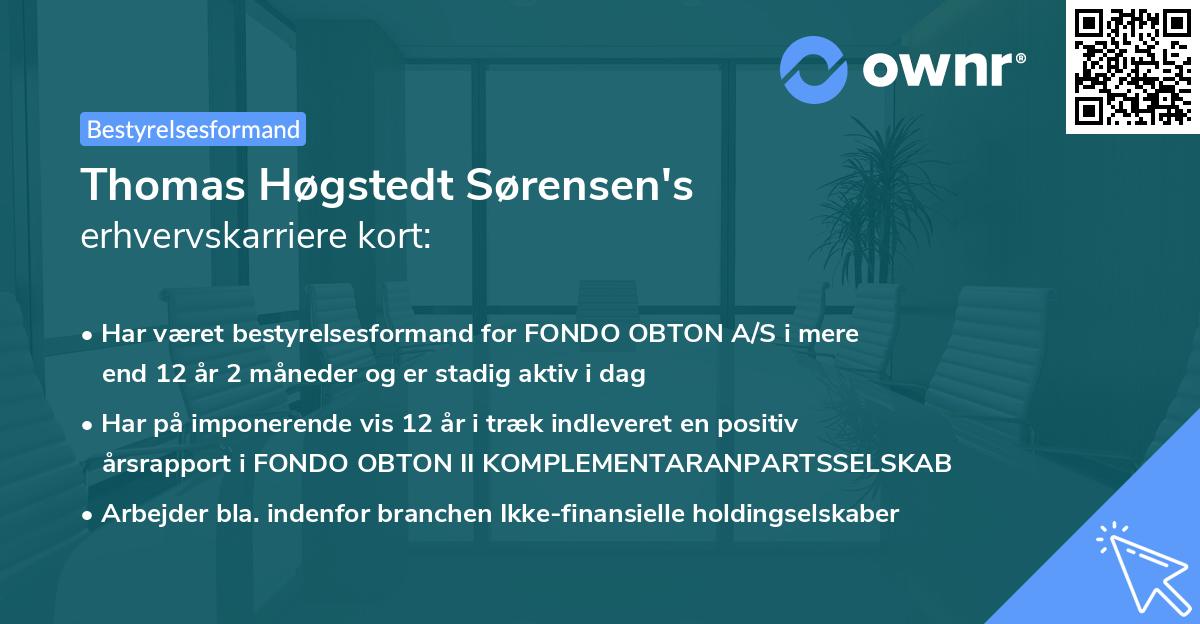 ownr®

Bestyrelsesformand

Thomas Høgstedt Sørensen's erhvervskarriere kort:

• Har været bestyrelsesformand for FONDO OBTON A/S i mere end 12 år 2 måneder og er stadig aktiv i dag

• Har på imponerende vis 12 år i træk indleveret en positiv årsrapport i FONDO OBTON II KOMPLEMENTARANPARTSSELSKAB

• Arbejder bla. indenfor branchen Ikke-finansielle holdingselskaber